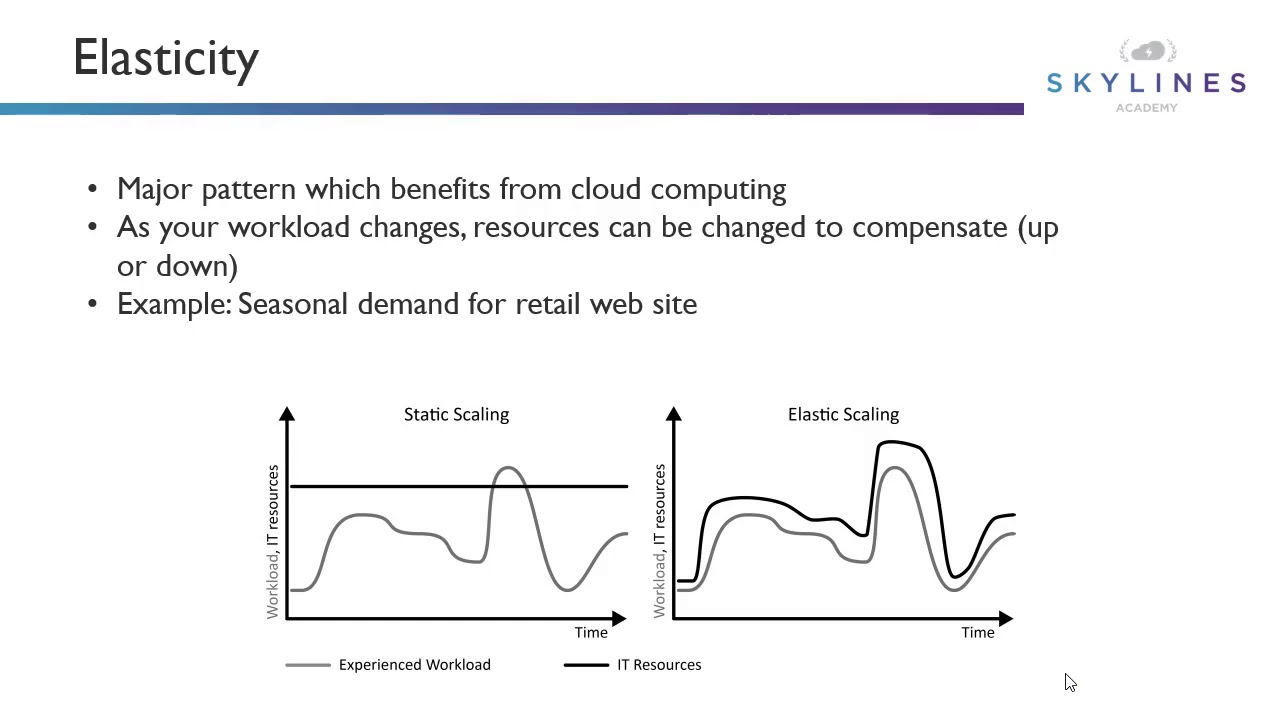 Elasticity

SKYLINES
ACADEMY

• Major pattern which benefits from cloud computing
• As your workload changes, resources can be changed to compensate (up or down)
• Example: Seasonal demand for retail web site

Static Scaling

Workload, IT resources

Time

Elastic Scaling

Workload, IT resources

Time

Experienced Workload

IT Resources